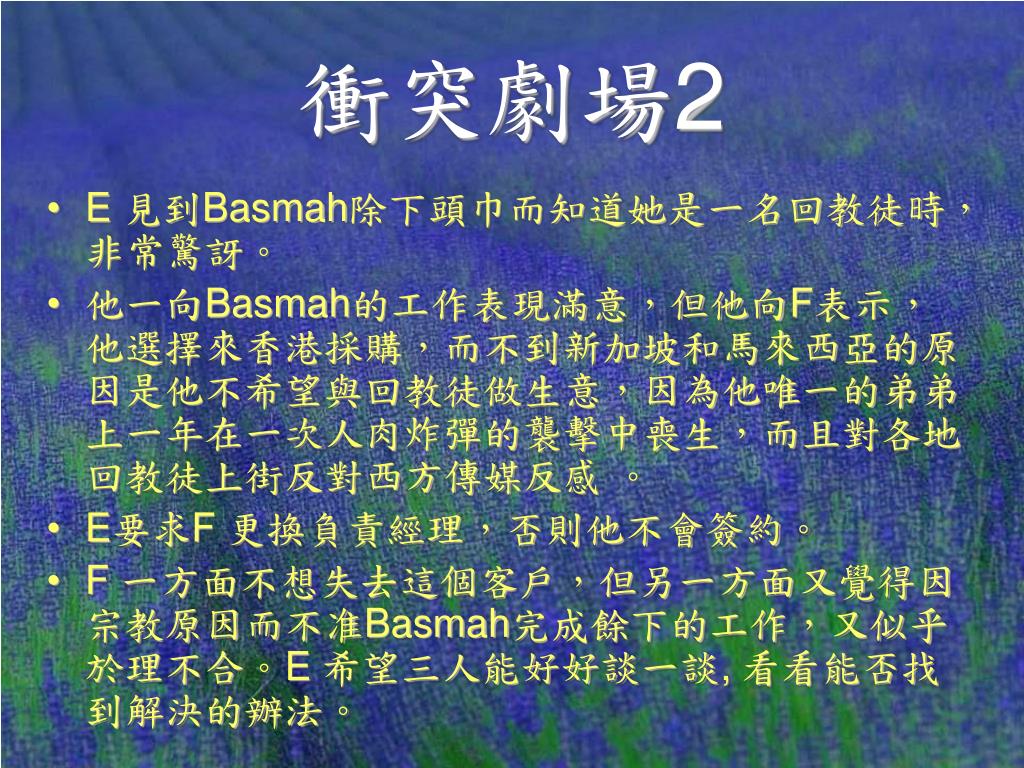 衝突劇場2

• E 見到Basmah除下頭巾而知道她是一名回教徒時，非常驚訝。
• 他一向Basmah的工作表現滿意，但他向F表示，他選擇來香港採購，而不到新加坡和馬來西亞的原因是他不希望與回教徒做生意，因為他唯一的弟弟上一年在一次人肉炸彈的襲擊中喪生，而且對各地回教徒上街反對西方傳媒反感 。
• E要求F 更換負責經理，否則他不會簽約。
• F 一方面不想失去這個客戶，但另一方面又覺得因宗教原因而不准Basmah完成餘下的工作，又似乎於理不合。E 希望三人能好好談一談, 看看能否找到解決的辦法。